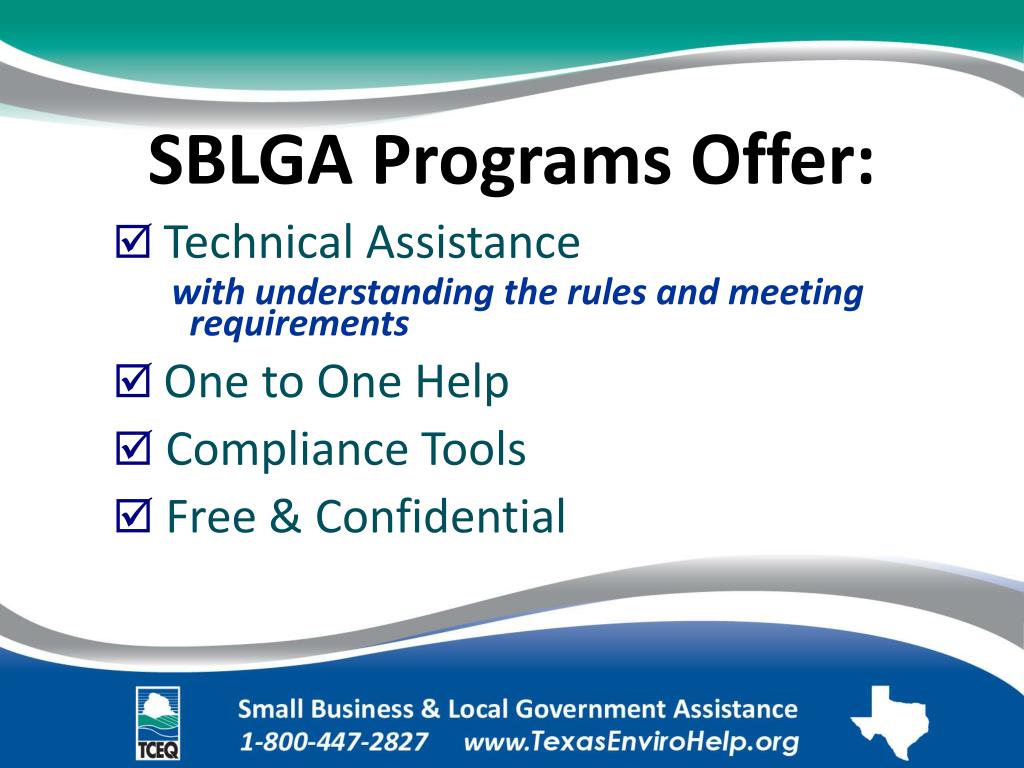 SBLGA Programs Offer:

☑ Technical Assistance
with understanding the rules and meeting requirements

☑ One to One Help

☑ Compliance Tools

☑ Free & Confidential

TCEQ

Small Business & Local Government Assistance
1-800-447-2827 www.TexasEnviroHelp.org